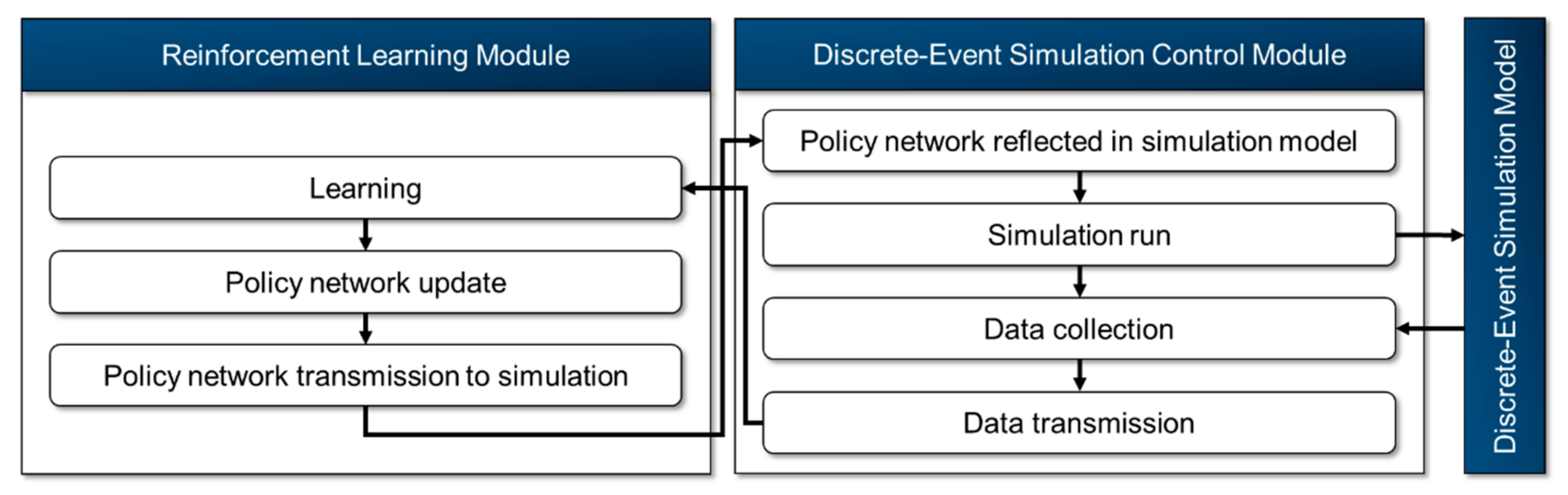 Reinforcement Learning Module

Learning

Policy network update

Policy network transmission to simulation

Discrete-Event Simulation Control Module

Policy network reflected in simulation model

Simulation run

Data collection

Data transmission

Discrete-Event Simulation Model